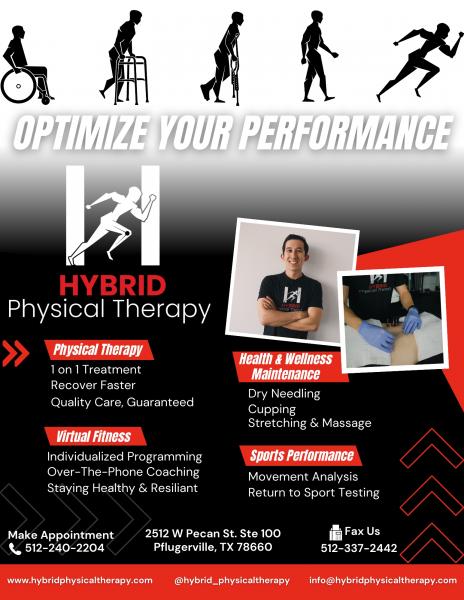 OPTIMIZE YOUR PERFORMANCE

HYBRID
Physical Therapy

Physical Therapy
1 on 1 Treatment
Recover Faster
Quality Care, Guaranteed

Virtual Fitness
Individualized Programming
Over-The-Phone Coaching
Staying Healthy & Resiliant

Health & Wellness Maintenance
Dry Needling
Cupping
Stretching & Massage

Sports Performance
Movement Analysis
Return to Sport Testing

Make Appointment
512-240-2204

2512 W Pecan St. Ste 100
Pflugerville, TX 78660

Fax Us
512-337-2442

www.hybridphysicaltherapy.com
@hybrid_physicaltherapy
info@hybridphysicaltherapy.com